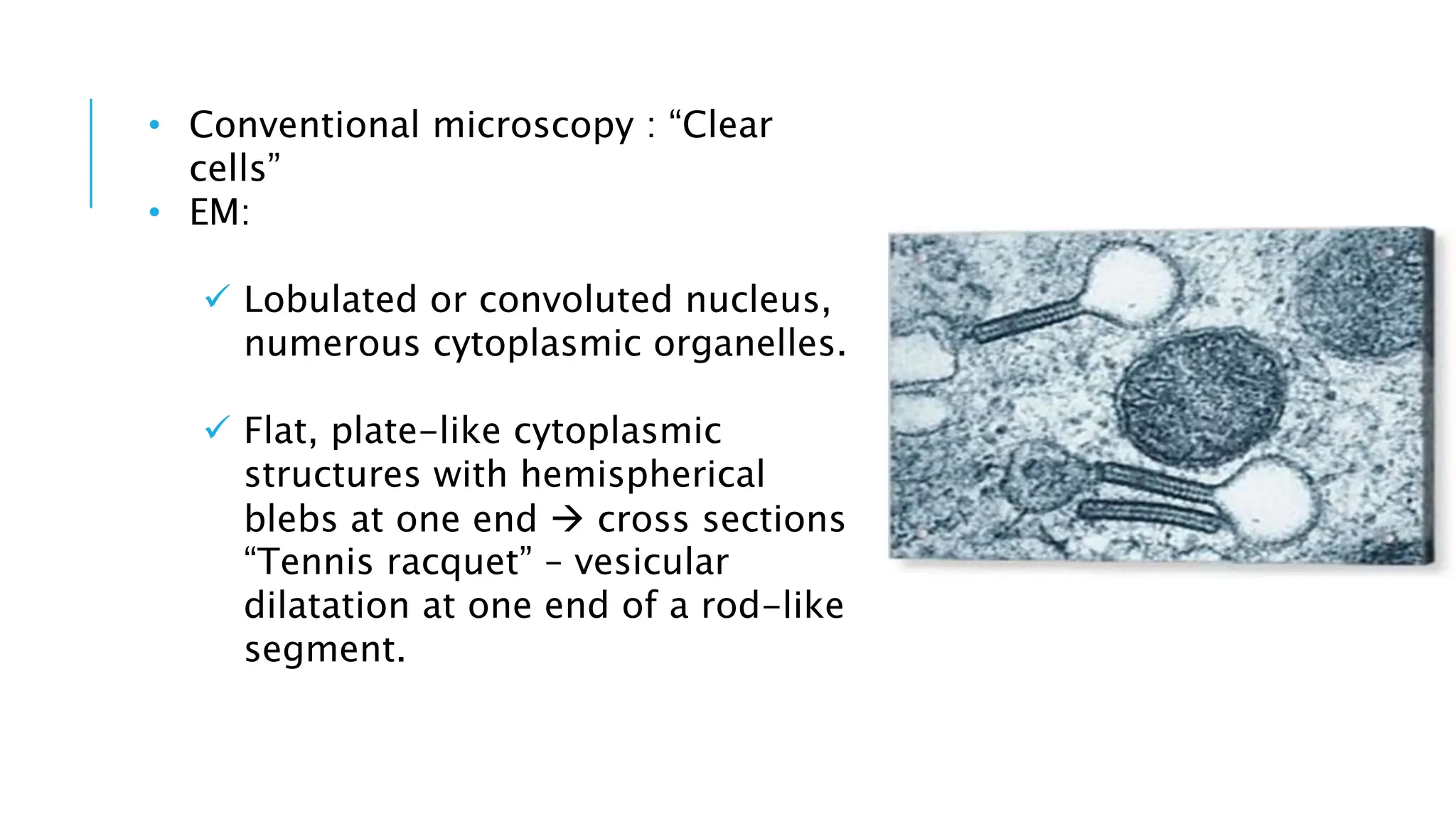 • Conventional microscopy : “Clear cells”
• EM:

✓ Lobulated or convoluted nucleus, numerous cytoplasmic organelles.

✓ Flat, plate-like cytoplasmic structures with hemispherical blebs at one end → cross sections “Tennis racquet” – vesicular dilatation at one end of a rod-like segment.